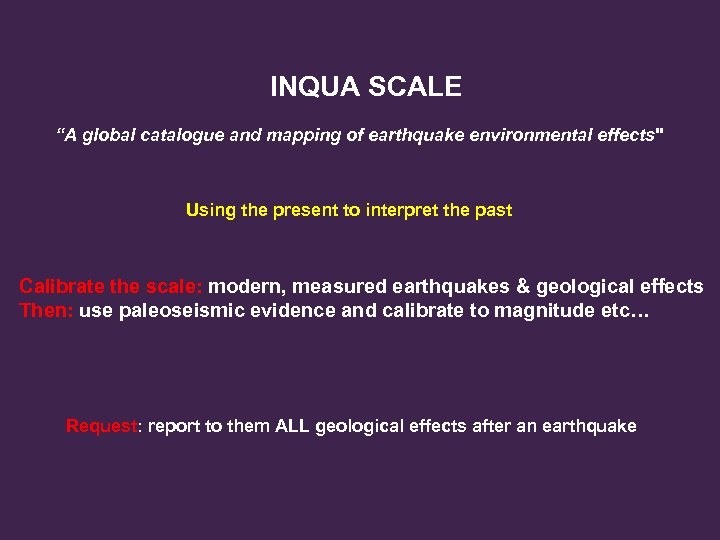 INQUA SCALE

“A global catalogue and mapping of earthquake environmental effects"

Using the present to interpret the past

Calibrate the scale: modern, measured earthquakes & geological effects
Then: use paleoseismic evidence and calibrate to magnitude etc…

Request: report to them ALL geological effects after an earthquake